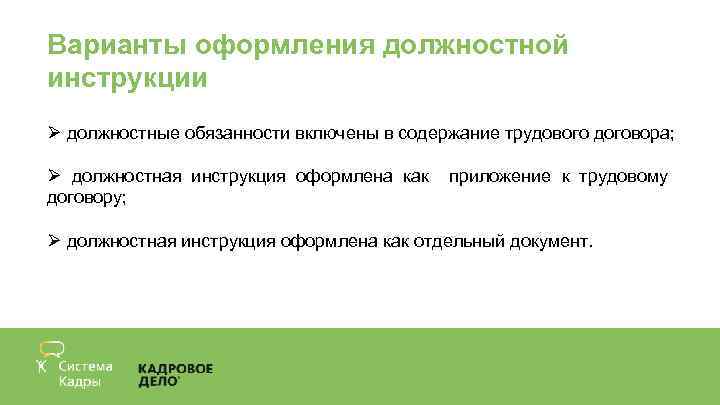 Варианты оформления должностной инструкции

➢ должностные обязанности включены в содержание трудового договора;

➢ должностная инструкция оформлена как приложение к трудовому договору;

➢ должностная инструкция оформлена как отдельный документ.

Система Кадры

КАДРОВОЕ ДЕЛО